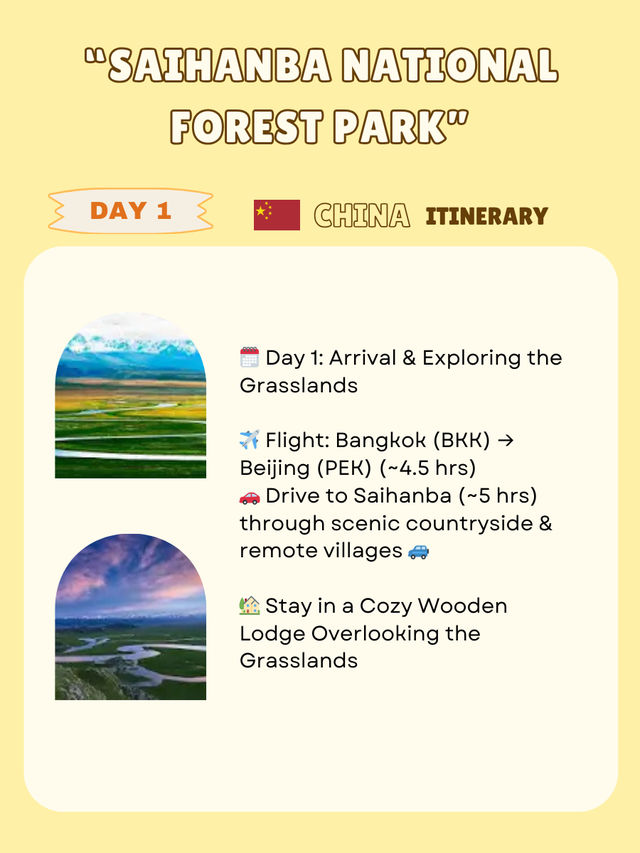 "SAIHANBA NATIONAL FOREST PARK"

DAY 1

🇨🇳 CHINA ITINERARY

🗓️ Day 1: Arrival & Exploring the Grasslands

✈️ Flight: Bangkok (BKK) → Beijing (PEK) (~4.5 hrs)
🚗 Drive to Saihanba (~5 hrs) through scenic countryside & remote villages 🚙

🏡 Stay in a Cozy Wooden Lodge Overlooking the Grasslands